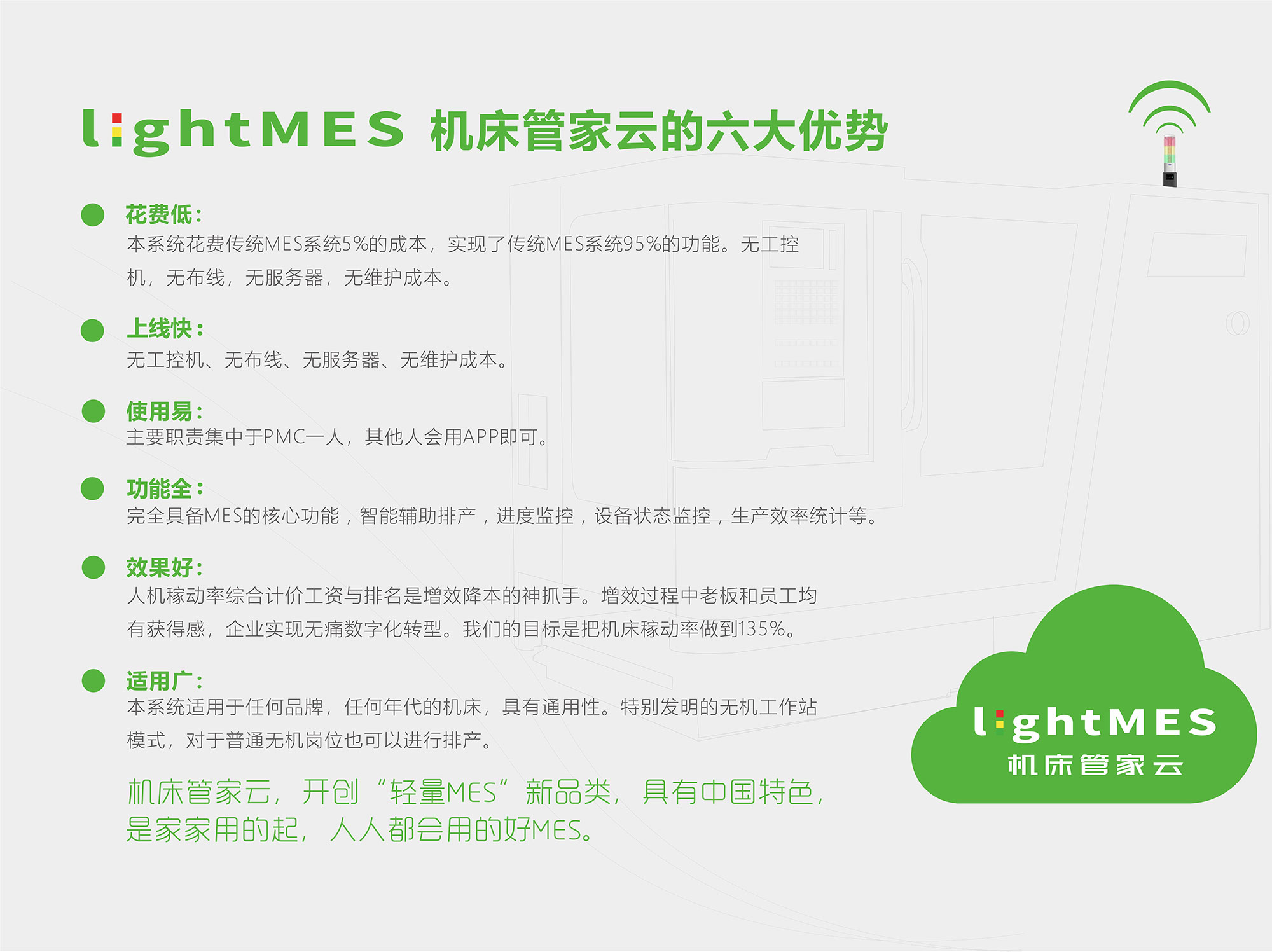 lightMES 机床管家云的六大优势

花费低：
本系统花费传统MES系统5%的成本，实现了传统MES系统95%的功能。无工控机，无布线，无服务器，无维护成本。

上线快：
无工控机、无布线、无服务器、无维护成本。

使用易：
主要职责集中于PMC一人，其他人会用APP即可。

功能全：
完全具备MES的核心功能，智能辅助排产，进度监控，设备状态监控，生产效率统计等。

效果好：
人机稼动率综合计价工资与排名是增效降本的神抓手。增效过程中老板和员工均有获得感，企业实现无痛数字化转型。我们的目标是把机床稼动率做到135%。

适用广：
本系统适用于任何品牌，任何年代的机床，具有通用性。特别发明的无机工作站模式，对于普通无机岗位也可以进行排产。

机床管家云，开创“轻量MES”新品类，具有中国特色，是家家用的起，人人都会用的好MES。

lightMES
机床管家云